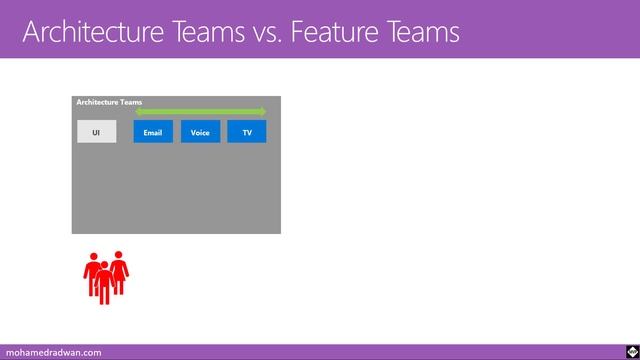 Architecture Teams vs. Feature Teams

Architecture Teams

UI

Email

Voice

TV

mohamedradwan.com